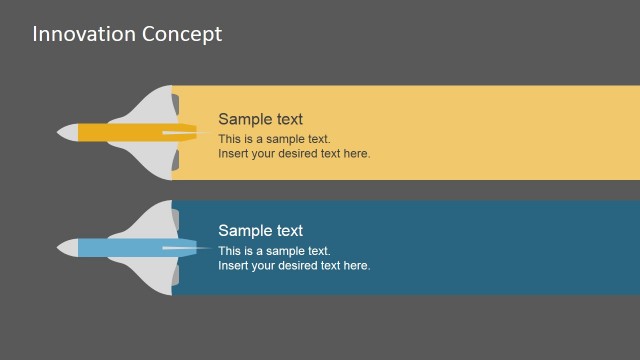 Innovation Concept

Sample text
This is a sample text.
Insert your desired text here.

Sample text
This is a sample text.
Insert your desired text here.